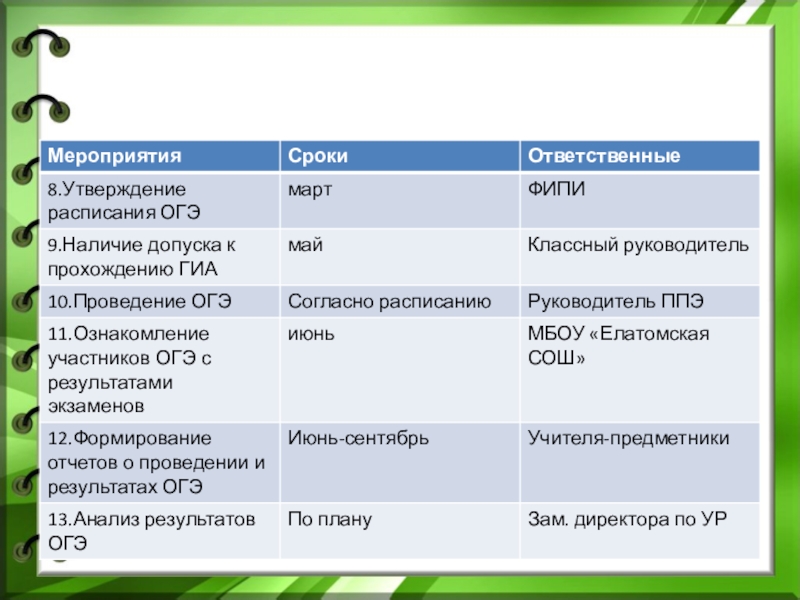 | Мероприятия | Сроки | Ответственные |
|---|---|---|
| 8.Утверждение расписания ОГЭ | март | ФИПИ |
| 9.Наличие допуска к прохождению ГИА | май | Классный руководитель |
| 10.Проведение ОГЭ | Согласно расписанию | Руководитель ППЭ |
| 11.Ознакомление участников ОГЭ с результатами экзаменов | июнь | МБОУ «Елатомская СОШ» |
| 12.Формирование отчетов о проведении и результатах ОГЭ | Июнь-сентябрь | Учителя-предметники |
| 13.Анализ результатов ОГЭ | По плану | Зам. директора по УР |